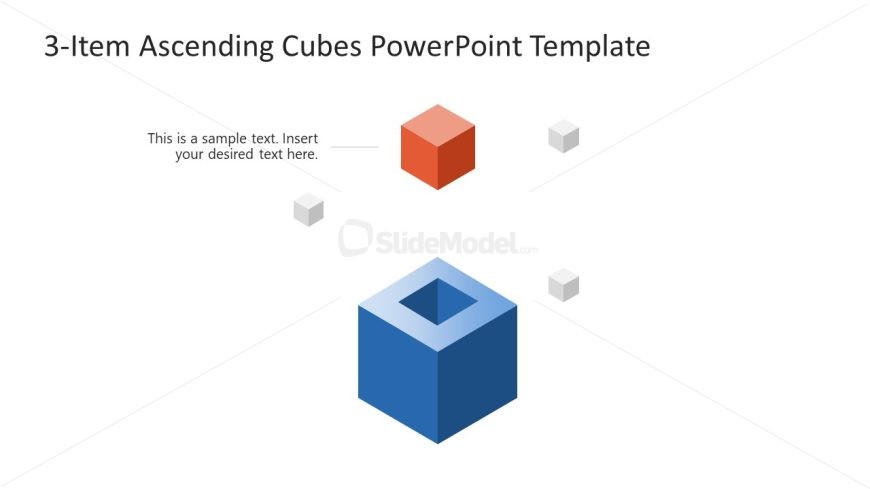 3-Item Ascending Cubes PowerPoint Template

This is a sample text. Insert your desired text here.

SlideModel.com